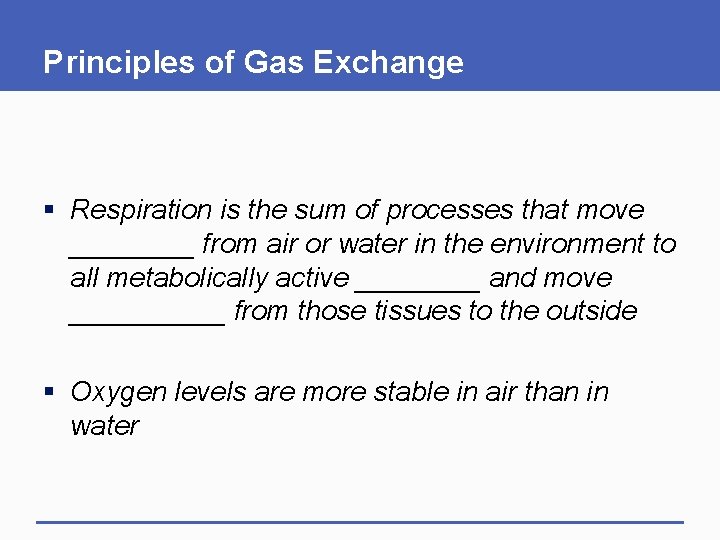 Principles of Gas Exchange

▪ Respiration is the sum of processes that move ________ from air or water in the environment to all metabolically active ________ and move __________ from those tissues to the outside

▪ Oxygen levels are more stable in air than in water